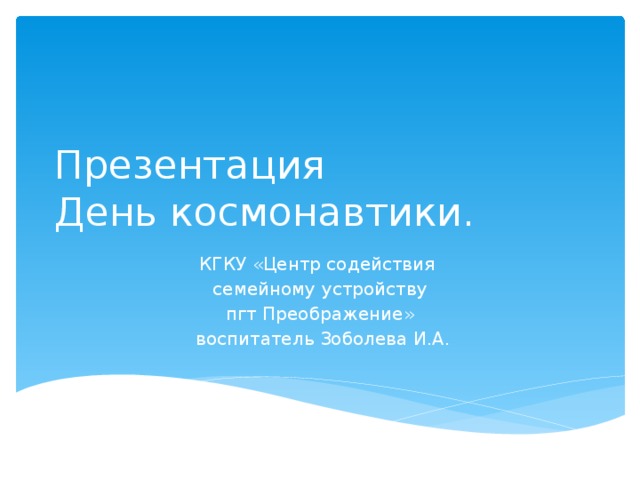 Презентация
День космонавтики.

КГКУ «Центр содействия семейному устройству пгт Преображение»
воспитатель Зоболева И.А.